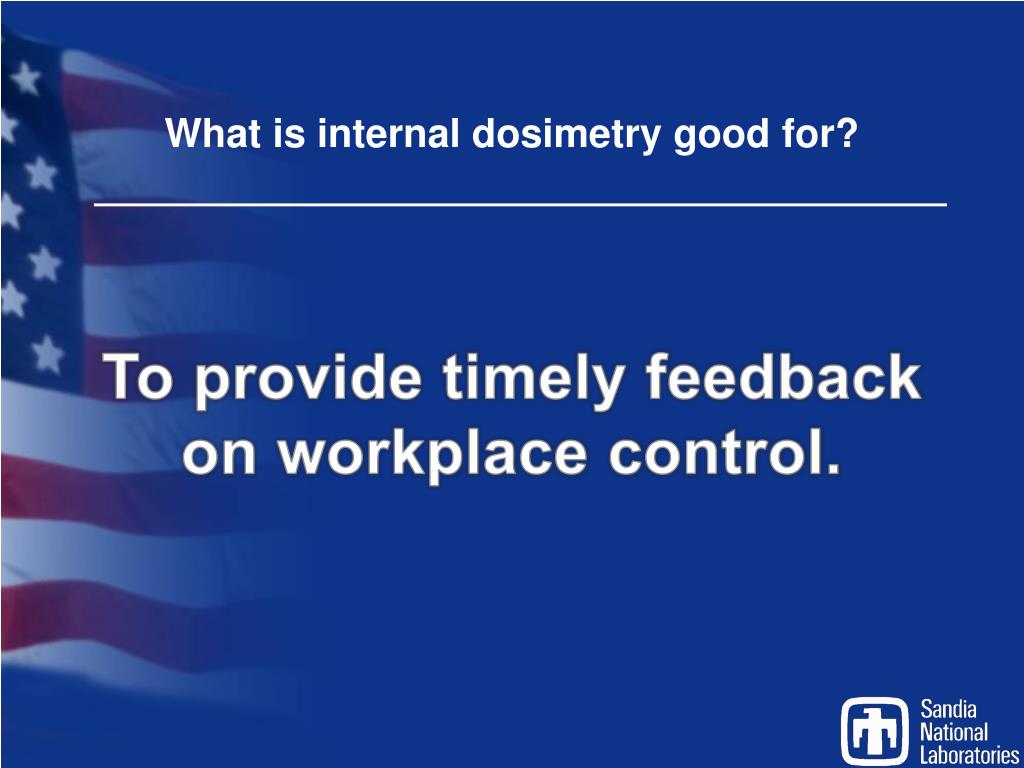 What is internal dosimetry good for?

To provide timely feedback on workplace control.

Sandia National Laboratories